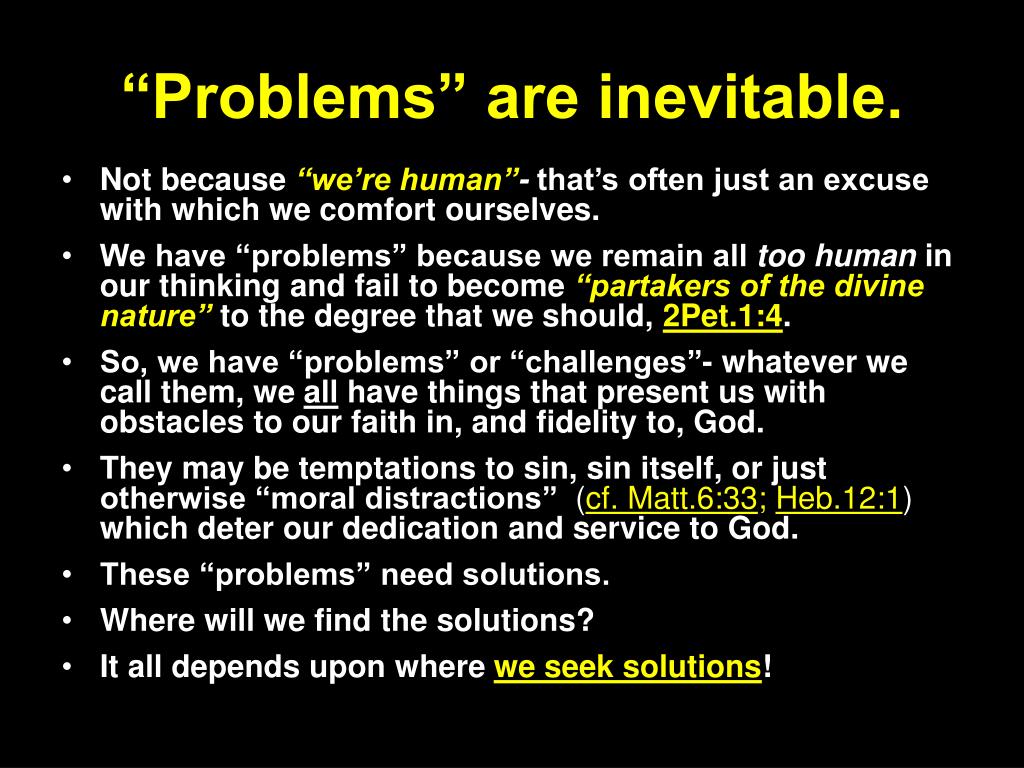 “Problems” are inevitable.

• Not because “we’re human”- that’s often just an excuse with which we comfort ourselves.
• We have “problems” because we remain all too human in our thinking and fail to become “partakers of the divine nature” to the degree that we should, 2Pet.1:4.
• So, we have “problems” or “challenges”- whatever we call them, we all have things that present us with obstacles to our faith in, and fidelity to, God.
• They may be temptations to sin, sin itself, or just otherwise “moral distractions” (cf. Matt.6:33; Heb.12:1) which deter our dedication and service to God.
• These “problems” need solutions.
• Where will we find the solutions?
• It all depends upon where we seek solutions!